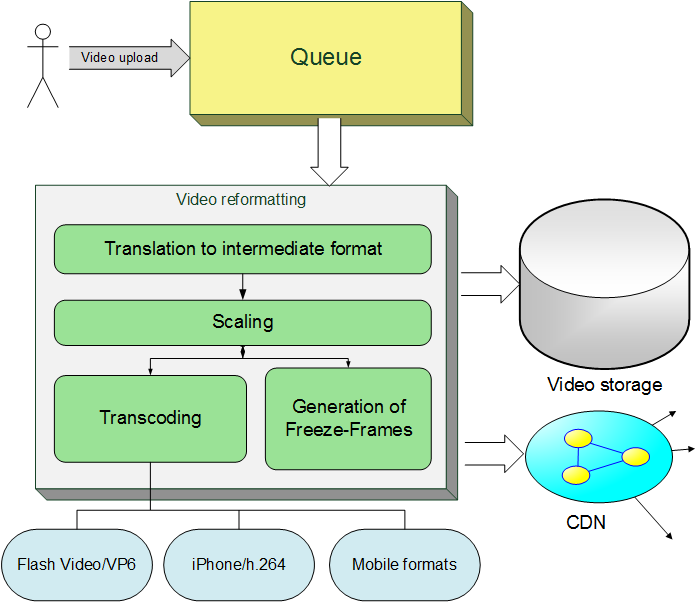 Video upload

Queue

Video reformatting

Translation to intermediate format

Scaling

Transcoding

Generation of Freeze-Frames

Video storage

CDN

Flash Video/VP6

iPhone/h.264

Mobile formats